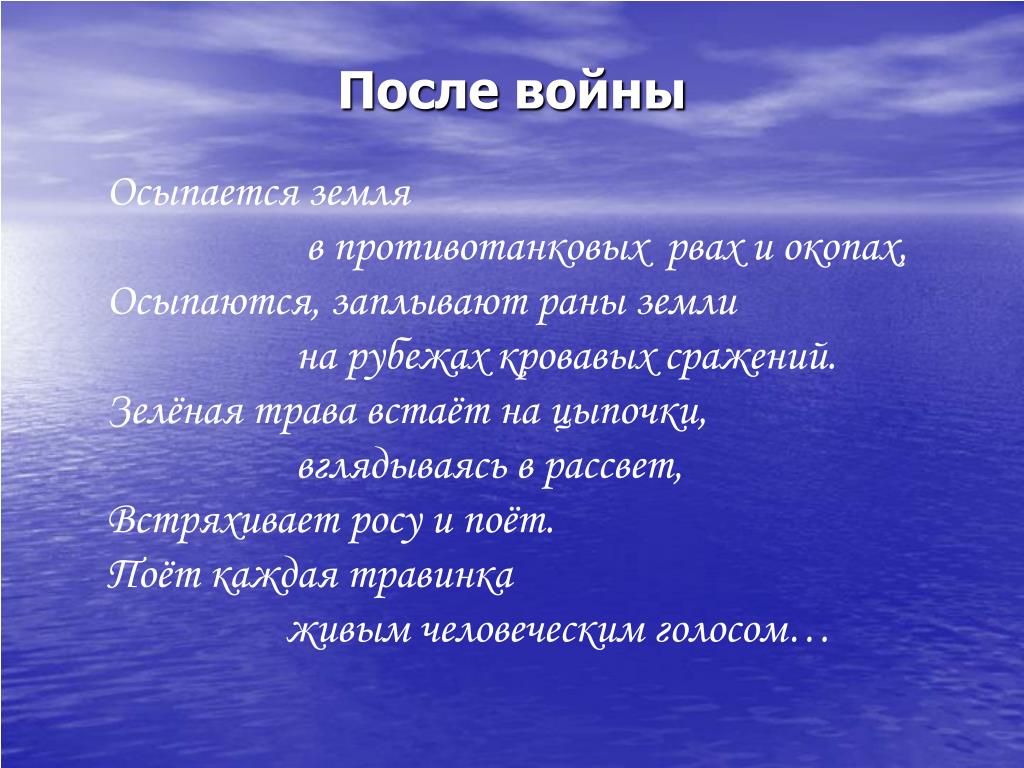 После войны

Осыпается земля
в противотанковых рвах и окопах,
Осыпаются, заплывают раны земли
на рубежах кровавых сражений.
Зелёная трава встаёт на цыпочки,
вглядываясь в рассвет,
Встряхивает росу и поёт.
Поёт каждая травинка
живым человеческим голосом…